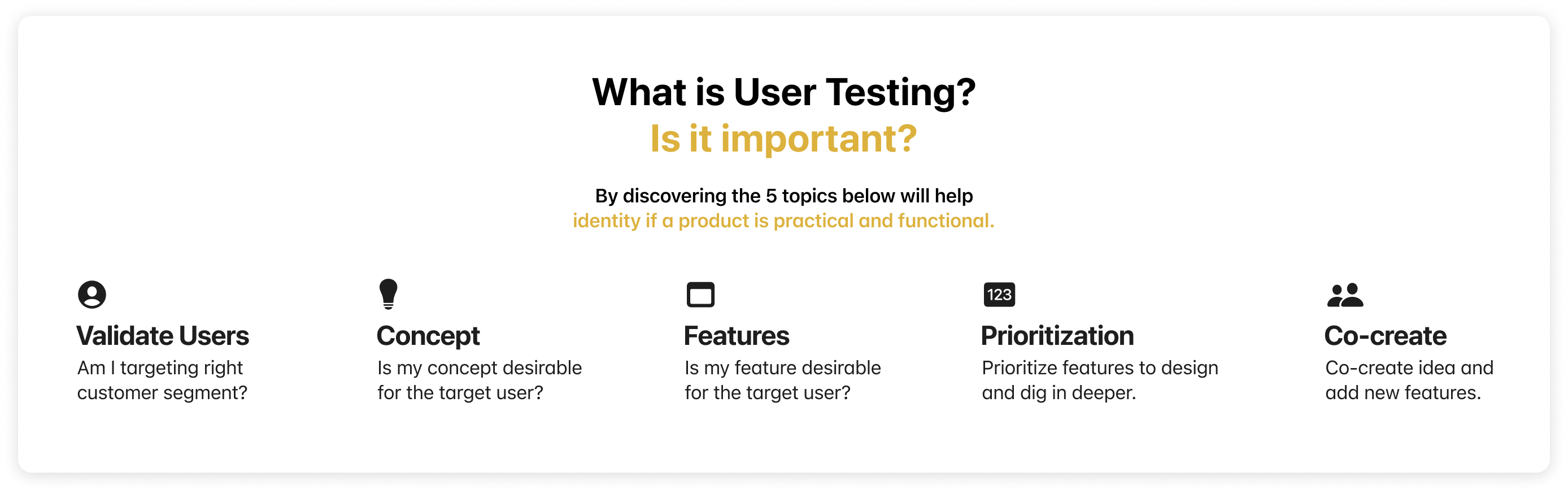 What is User Testing?
Is it important?

By discovering the 5 topics below will help
identity if a product is practical and functional.

Validate Users
Am I targeting right customer segment?

Concept
Is my concept desirable for the target user?

Features
Is my feature desirable for the target user?

123

Prioritization
Prioritize features to design and dig in deeper.

Co-create
Co-create idea and add new features.